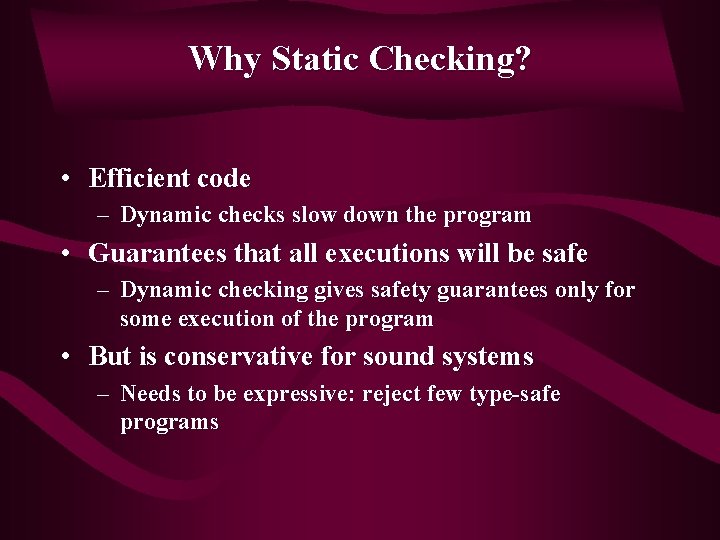 Why Static Checking?

• Efficient code
– Dynamic checks slow down the program

• Guarantees that all executions will be safe
– Dynamic checking gives safety guarantees only for some execution of the program

• But is conservative for sound systems
– Needs to be expressive: reject few type-safe programs